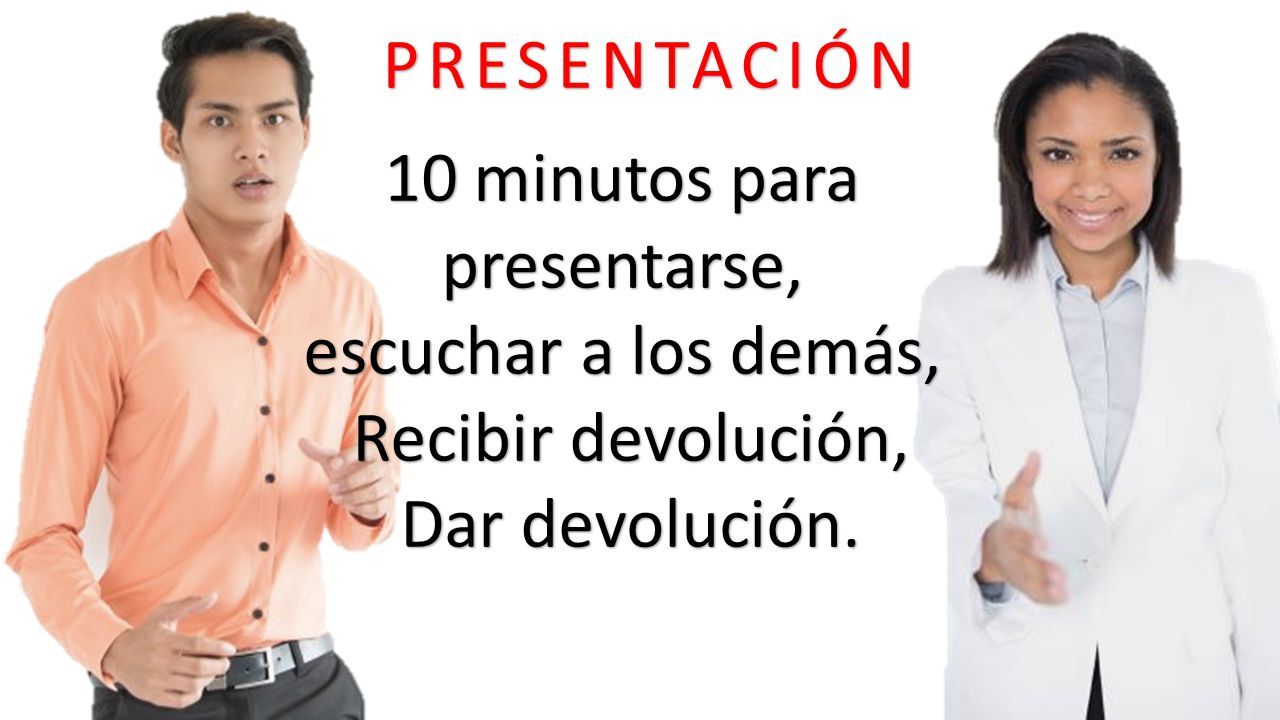 PRESENTACIÓN

10 minutos para presentarse, escuchar a los demás, Recibir devolución, Dar devolución.